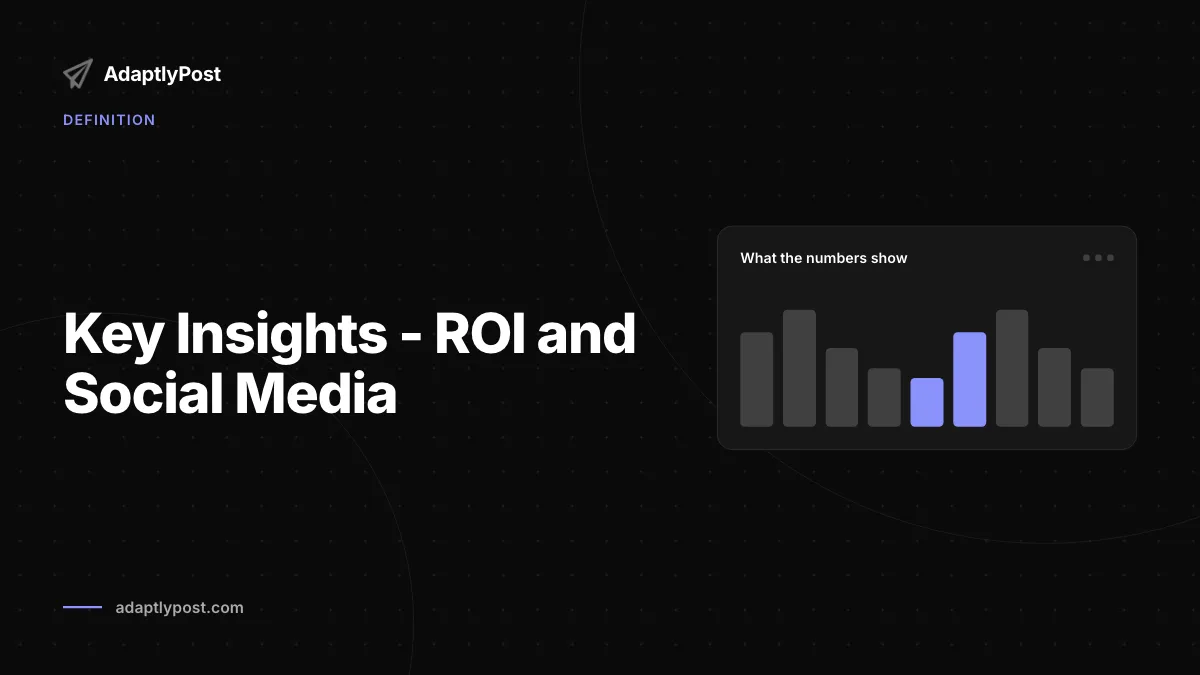 AdaptlyPost

DEFINITION

Key Insights - ROI and Social Media

What the numbers show

adaptlypost.com